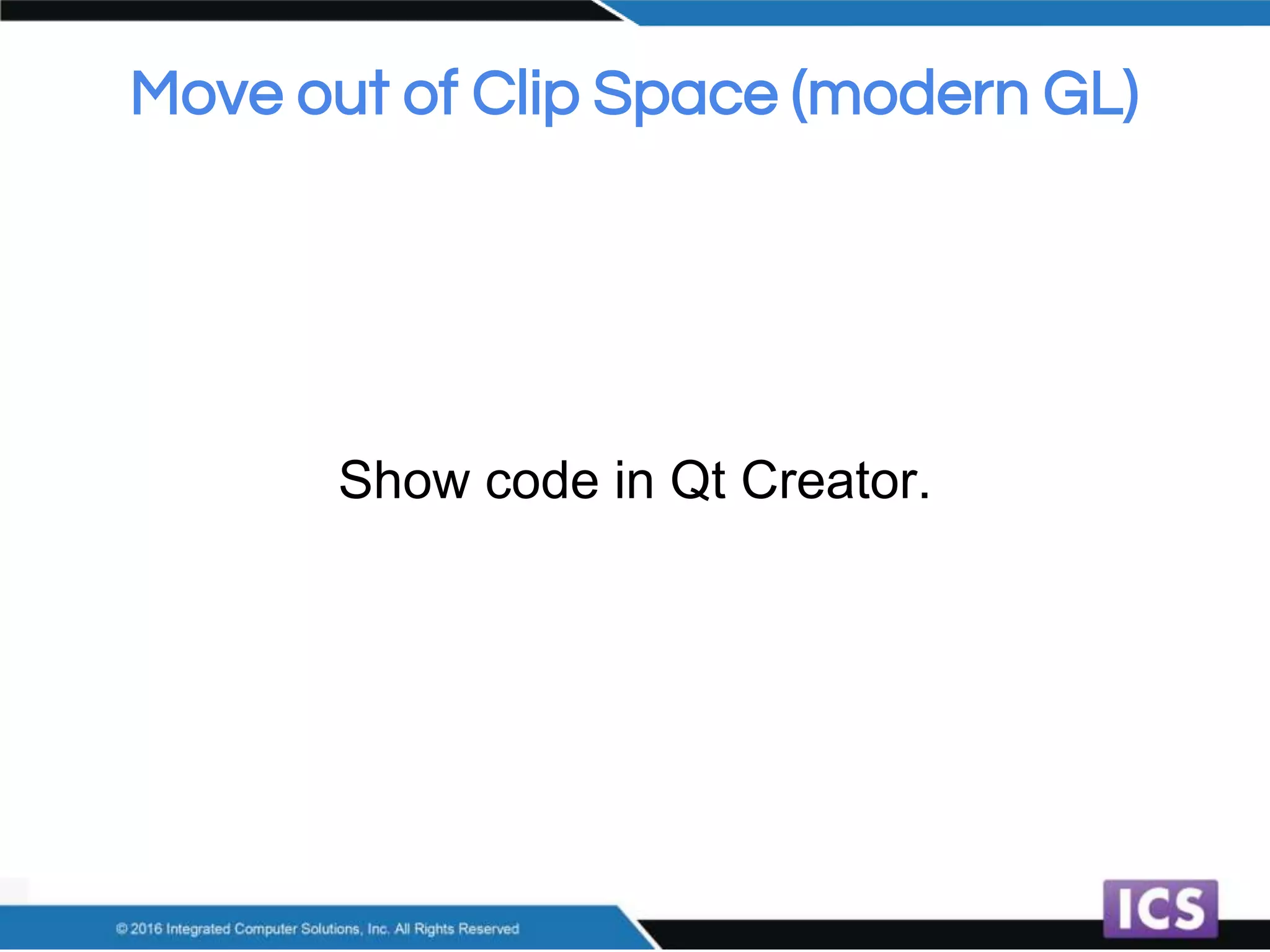 Move out of Clip Space (modern GL)

Show code in Qt Creator.

© 2016 Integrated Computer Solutions, Inc. All Rights Reserved

ICS